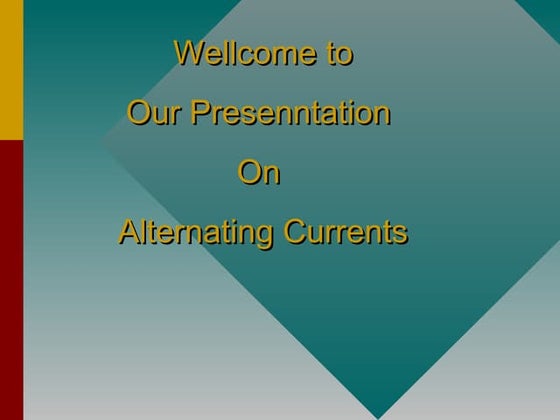 Wellcome to

Our Presenntation

On

Alternating Currents